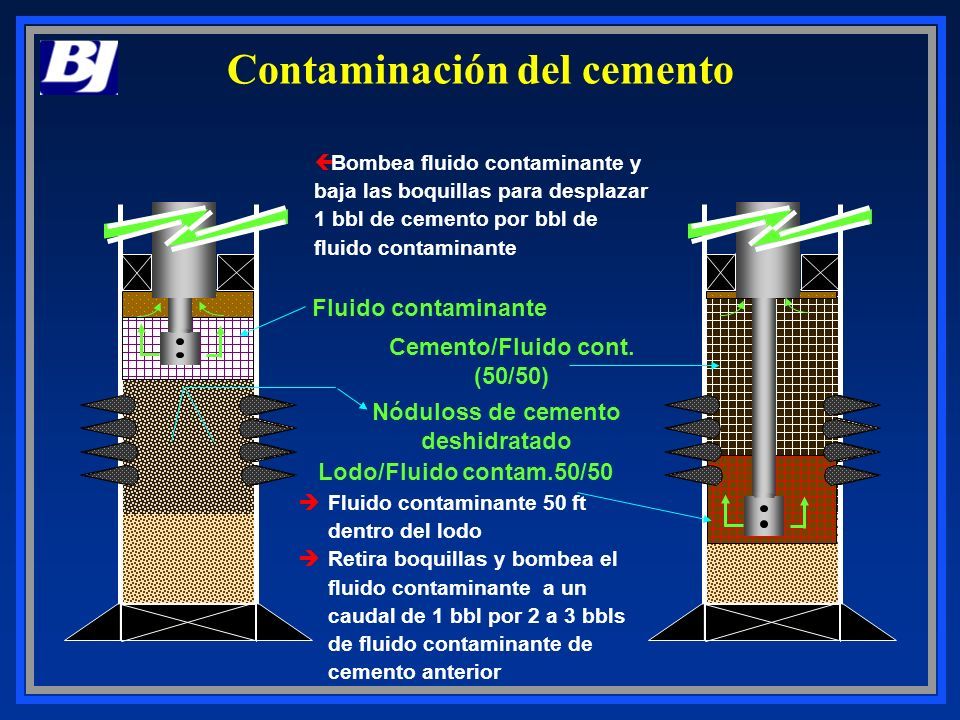 BJ

Contaminación del cemento

Bombea fluido contaminante y baja las boquillas para desplazar 1 bbl de cemento por bbl de fluido contaminante

Fluido contaminante

Cemento/Fluido cont. (50/50)

Nóduloss de cemento deshidratado

Lodo/Fluido contam.50/50

Fluido contaminante 50 ft dentro del lodo

Retira boquillas y bombea el fluido contaminante a un caudal de 1 bbl por 2 a 3 bbls de fluido contaminante de cemento anterior